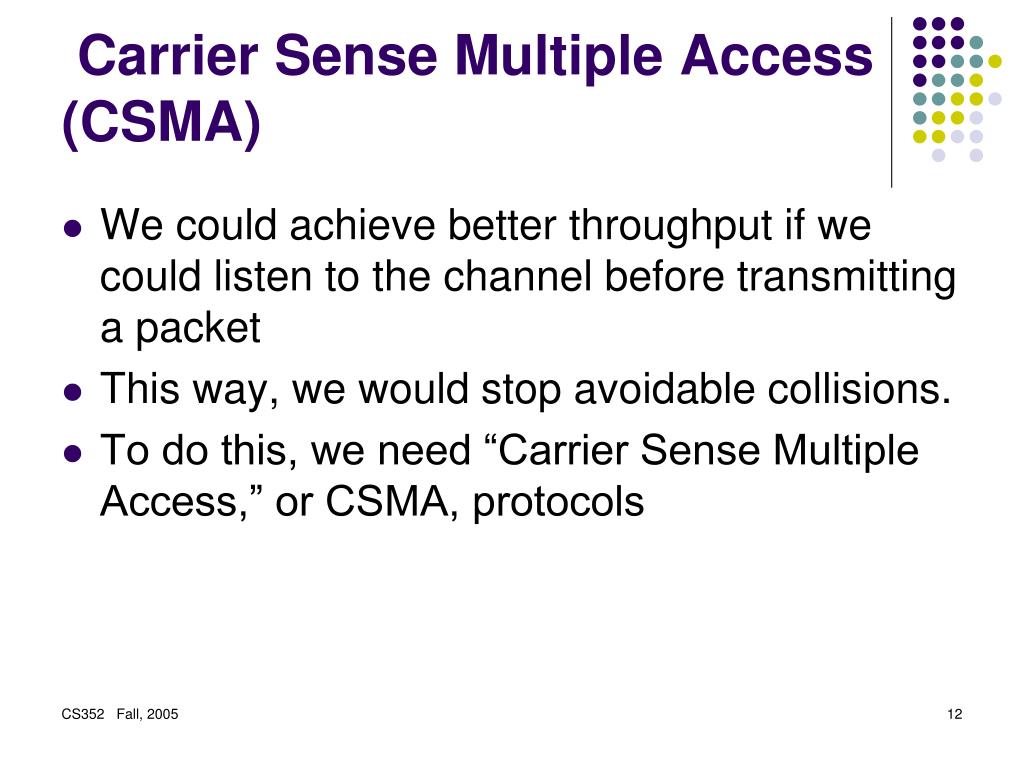 Carrier Sense Multiple Access (CSMA)

- We could achieve better throughput if we could listen to the channel before transmitting a packet
- This way, we would stop avoidable collisions.
- To do this, we need “Carrier Sense Multiple Access,” or CSMA, protocols

CS352 Fall, 2005

12